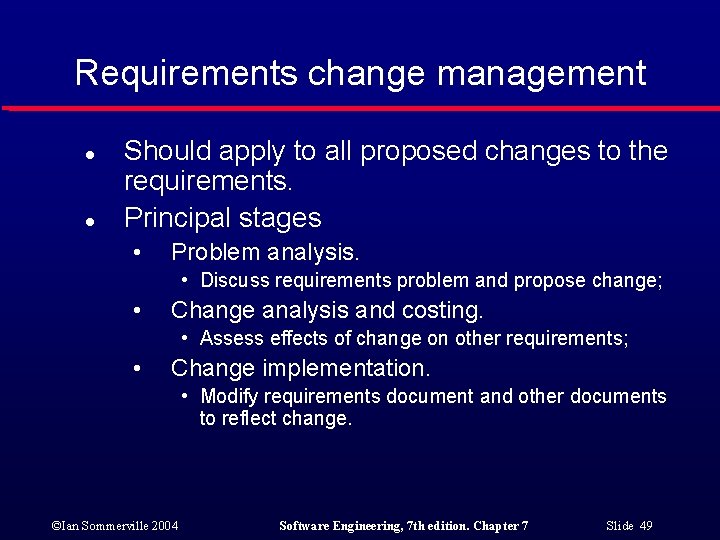 Requirements change management

- Should apply to all proposed changes to the requirements.
- Principal stages
  - Problem analysis.
    - Discuss requirements problem and propose change;
  - Change analysis and costing.
    - Assess effects of change on other requirements;
  - Change implementation.
    - Modify requirements document and other documents to reflect change.

©Ian Sommerville 2004 Software Engineering, 7th edition. Chapter 7 Slide 49